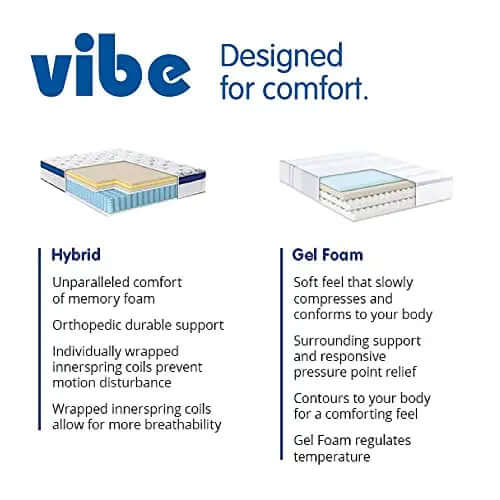 vibe

Designed for comfort.

Hybrid

Unparalleled comfort of memory foam

Orthopedic durable support

Individually wrapped innerspring coils prevent motion disturbance

Wrapped innerspring coils allow for more breathability

Gel Foam

Soft feel that slowly compresses and conforms to your body

Surrounding support and responsive pressure point relief

Contours to your body for a comforting feel

Gel Foam regulates temperature